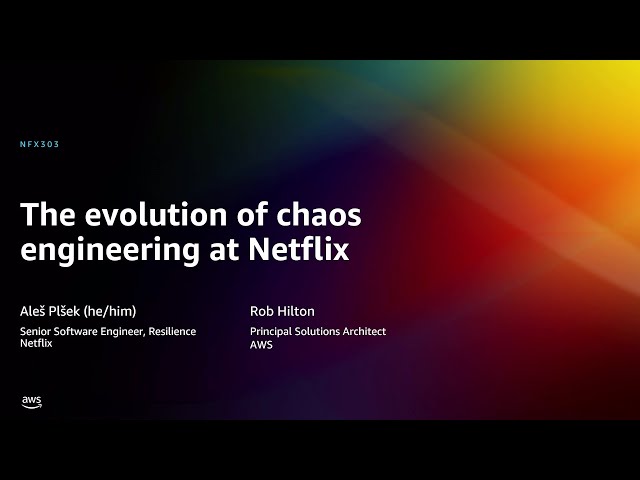 NFX303

The evolution of chaos engineering at Netflix

Aleš Plšek (he/him)
Senior Software Engineer, Resilience
Netflix

Rob Hilton
Principal Solutions Architect
AWS

aws